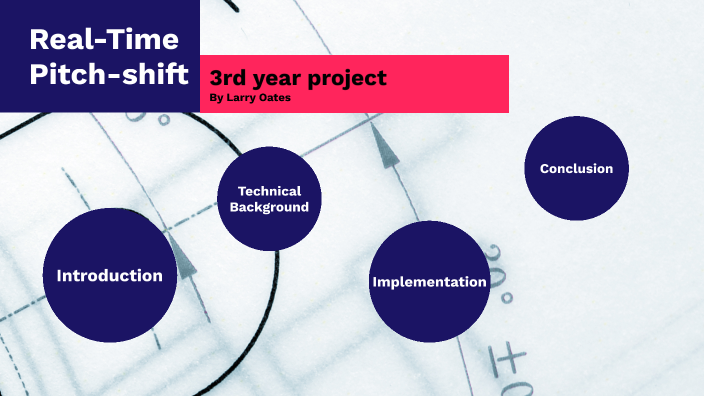 Real-Time Pitch-shift

3rd year project
By Larry Oates

Introduction

Technical Background

Implementation

Conclusion